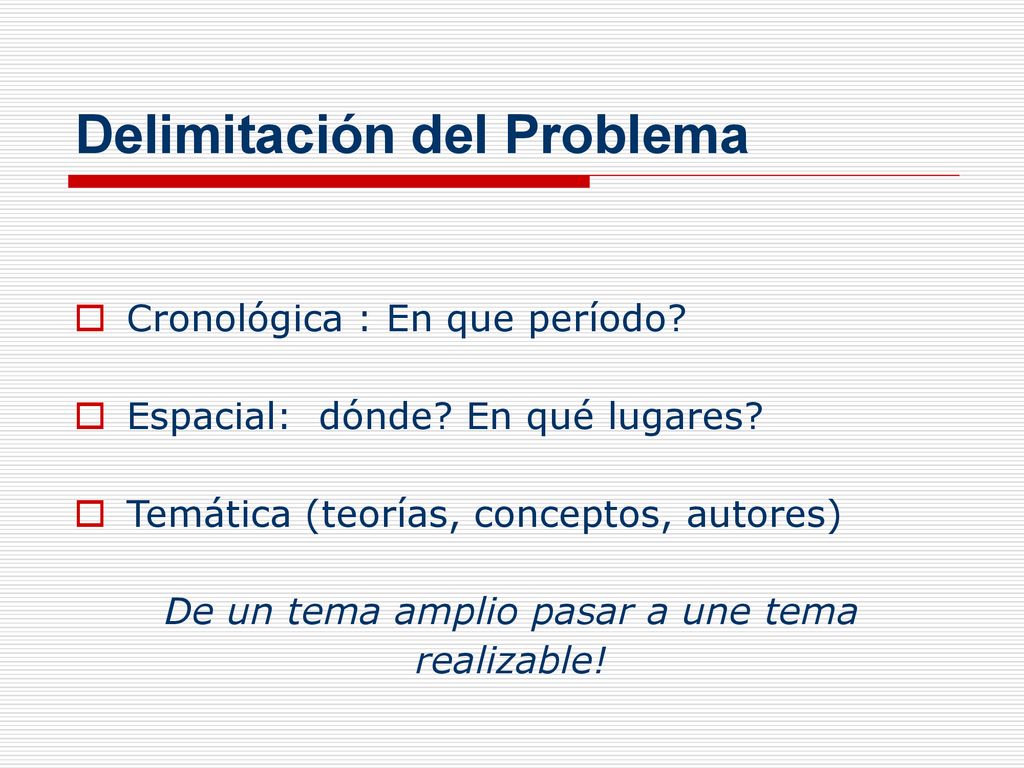 Delimitación del Problema

Cronológica : En que período?

Espacial: dónde? En qué lugares?

Temática (teorías, conceptos, autores)

De un tema amplio pasar a une tema realizable!